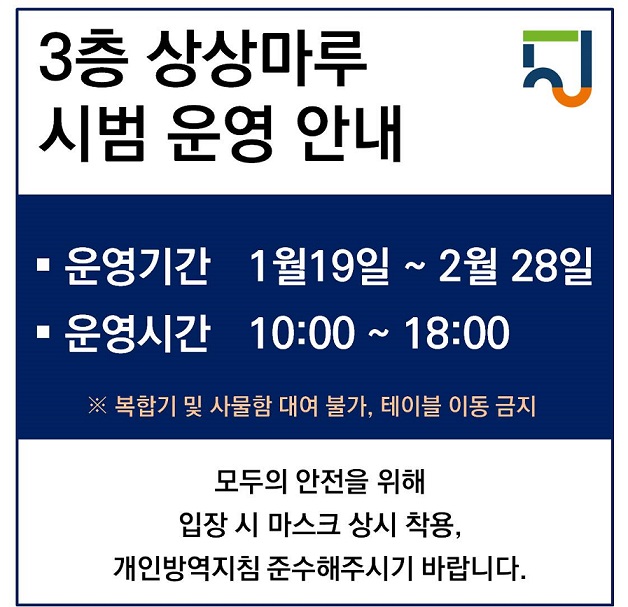 3층 상상마루
시범 운영 안내

▪ 운영기간 1월19일 ~ 2월 28일
▪ 운영시간 10:00 ~ 18:00

※ 복합기 및 사물함 대여 불가, 테이블 이동 금지

모두의 안전을 위해
입장 시 마스크 상시 착용,
개인방역지침 준수해주시기 바랍니다.